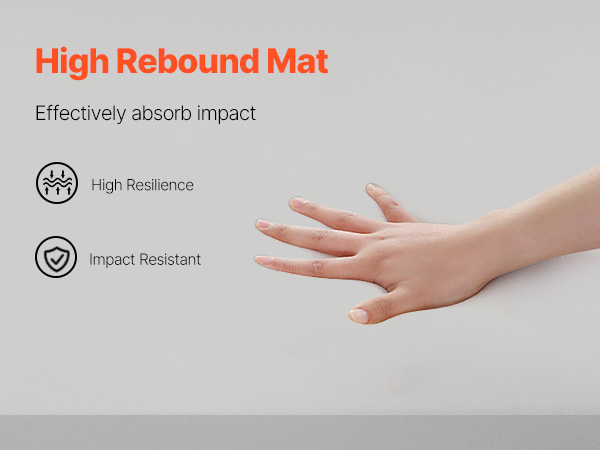 High Rebound Mat

Effectively absorb impact

High Resilience

Impact Resistant